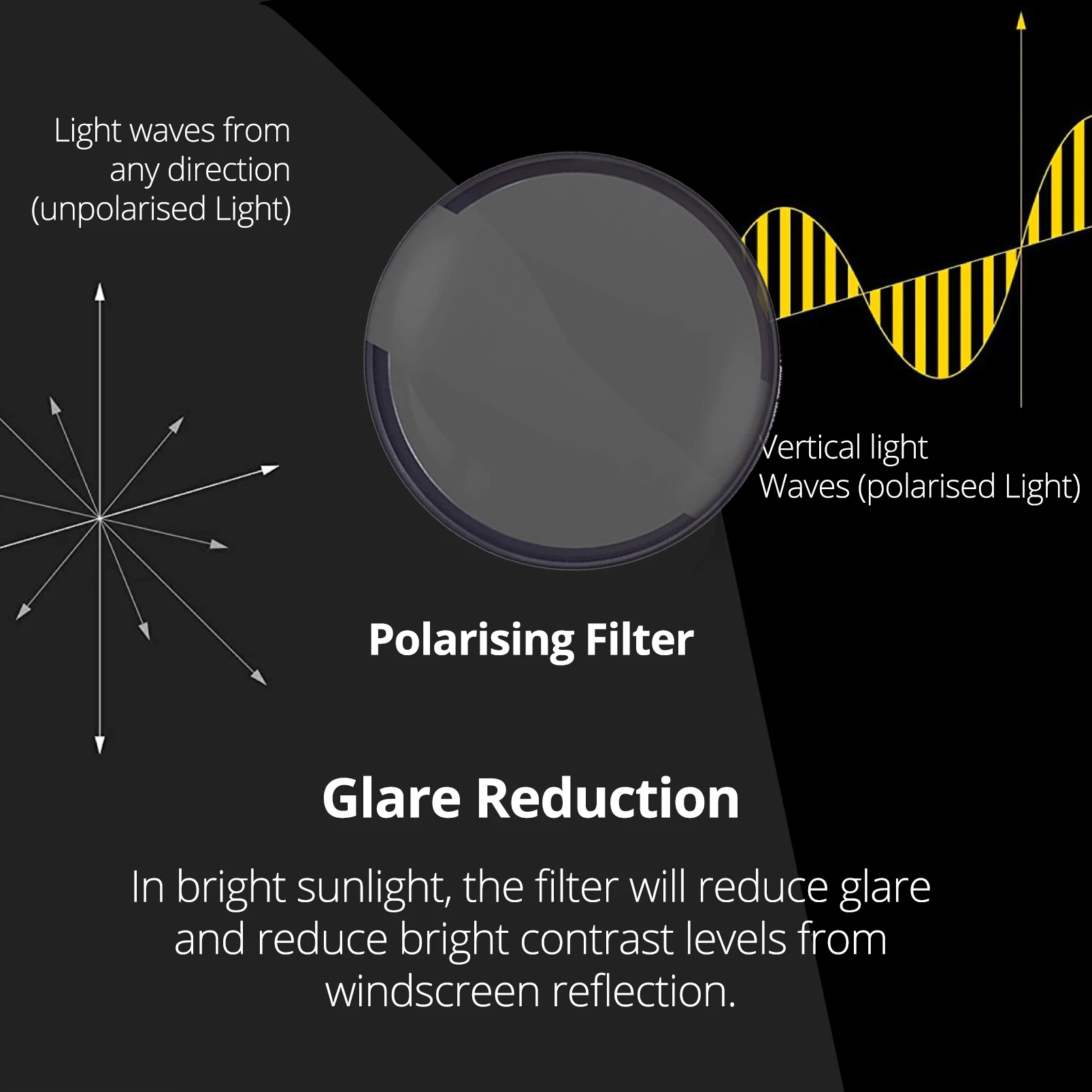 Light waves from any direction (unpolarised Light)

Vertical light Waves (polarised Light)

Polarising Filter

Glare Reduction

In bright sunlight, the filter will reduce glare and reduce bright contrast levels from windscreen reflection.